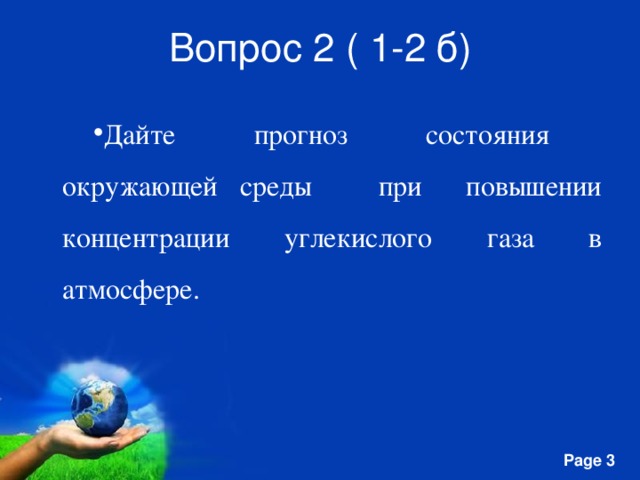 Вопрос 2 ( 1-2 б)

•Дайте прогноз состояния окружающей среды при повышении концентрации углекислого газа в атмосфере.

Page 3